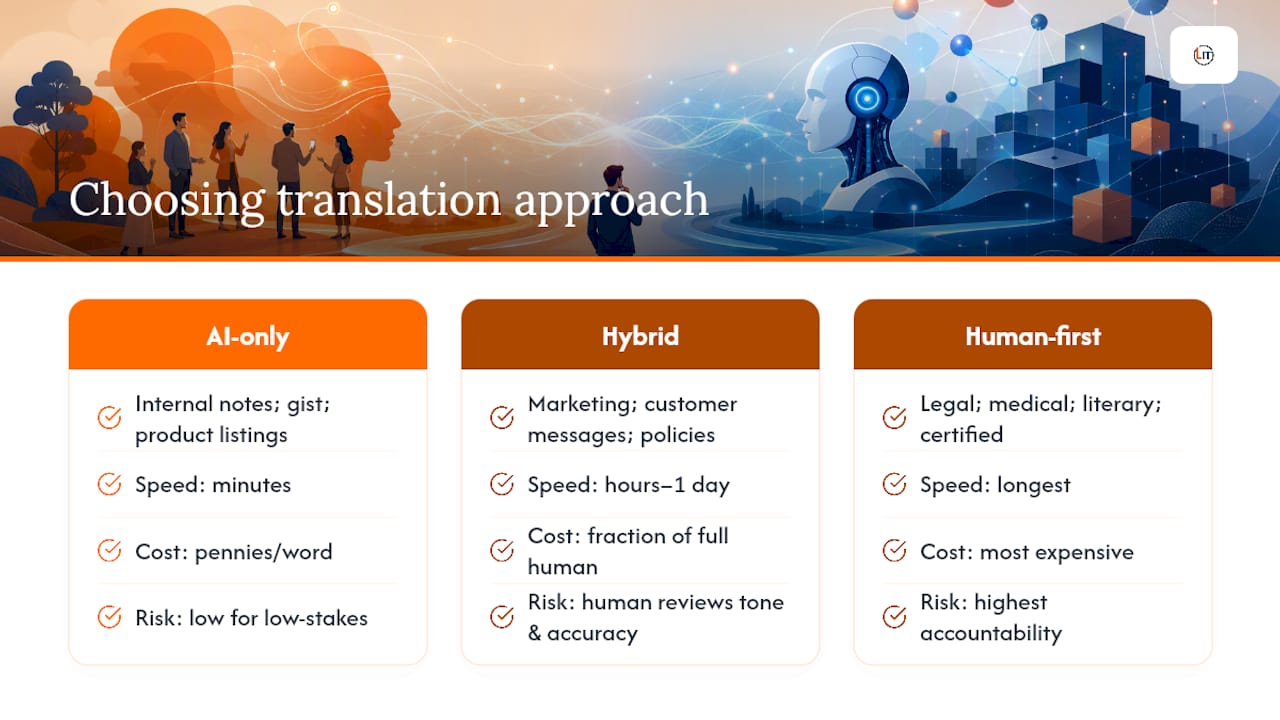 LIT

Choosing translation approach

AI-only

Internal notes; gist; product listings

Speed: minutes

Cost: pennies/word

Risk: low for low-stakes

Hybrid

Marketing; customer messages; policies

Speed: hours–1 day

Cost: fraction of full human

Risk: human reviews tone & accuracy

Human-first

Legal; medical; literary; certified

Speed: longest

Cost: most expensive

Risk: highest accountability